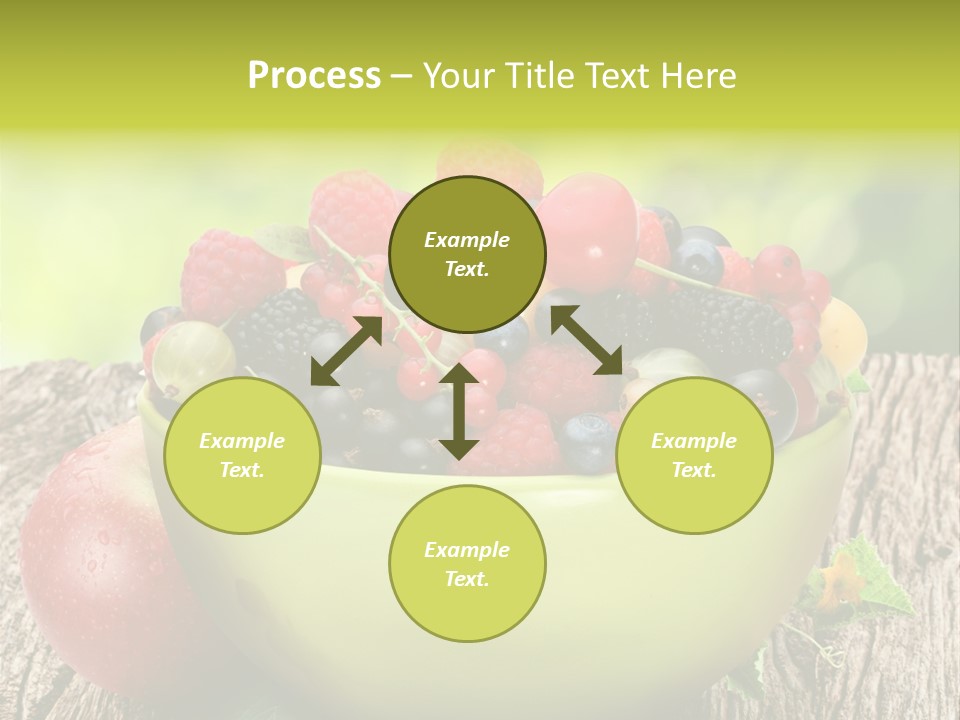 Process – Your Title Text Here

Example Text.

Example Text.

Example Text.

Example Text.